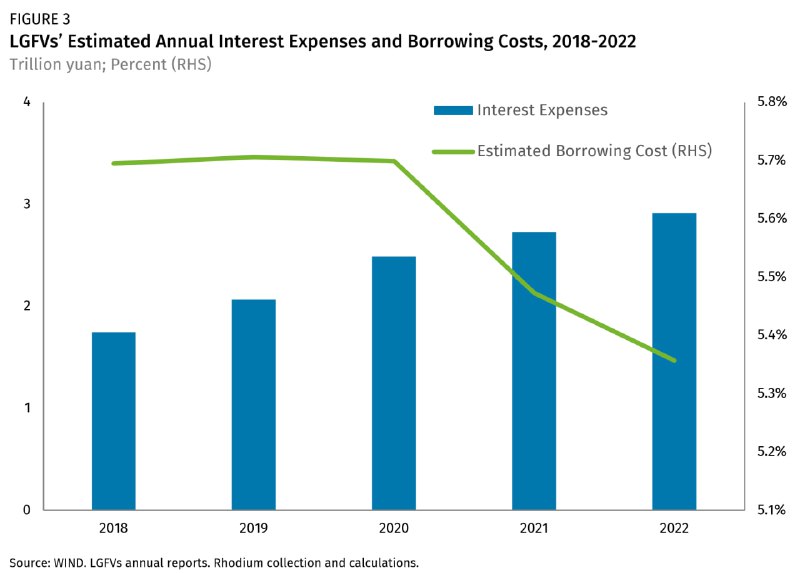 FIGURE 3
LGFVs' Estimated Annual Interest Expenses and Borrowing Costs, 2018-2022
Trillion yuan; Percent (RHS)

Interest Expenses
Estimated Borrowing Cost (RHS)

4
3
2
1
0

5.8%
5.7%
5.6%
5.5%
5.4%
5.3%
5.2%
5.1%

2018
2019
2020
2021
2022

Source: WIND. LGFVs annual reports. Rhodium collection and calculations.